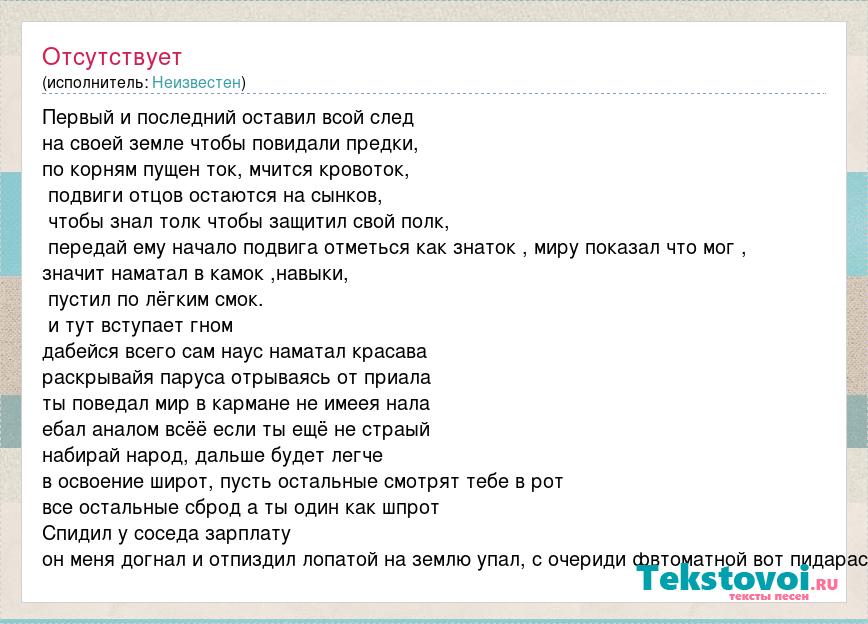 Отсутствует
(исполнитель: Неизвестен)

Первый и последний оставил всой след
на своей земле чтобы повидали предки,
по корням пущен ток, мчится кровоток,
подвиги отцов остаются на сынков,
чтобы знал толк чтобы защитил свой полк,
передай ему начало подвига отметься как знаток , миру показал что мог ,
значит наматал в камок ,навыки,
пустил по лёгким смок.
и тут вступает гном
дабейся всего сам наус наматал красава
раскрывайя паруса отрываясь от приала
ты поведал мир в кармане не имеея нала
ебал аналом всёё если ты ещё не страый
набирай народ, дальше будет легче
в освоение широт, пусть остальные смотрят тебе в рот
все остальные сброд а ты один как шпрот
Спидил у соседа зарплату
он меня догнал и отпиздил лопатой на землю упал, с очериди фвтоматной вот пидарас

Tekstovoi.RU
тексты песен